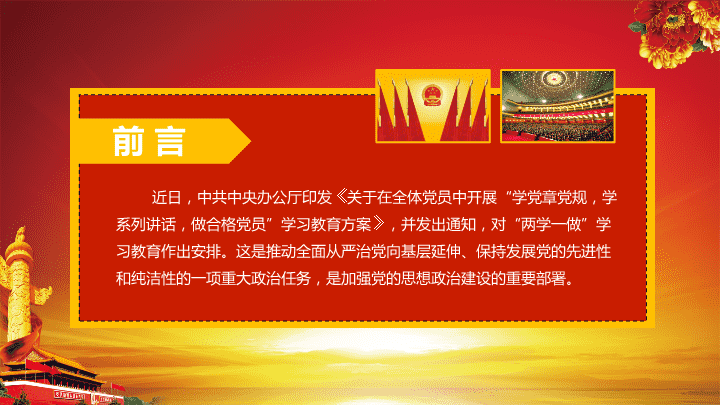 前言

近日，中共中央办公厅印发《关于在全体党员中开展“学党章党规，学系列讲话，做合格党员”学习教育方案》，并发出通知，对“两学一做”学习教育作出安排。这是推动全面从严治党向基层延伸、保持发展党的先进性和纯洁性的一项重大政治任务，是加强党的思想政治建设的重要部署。